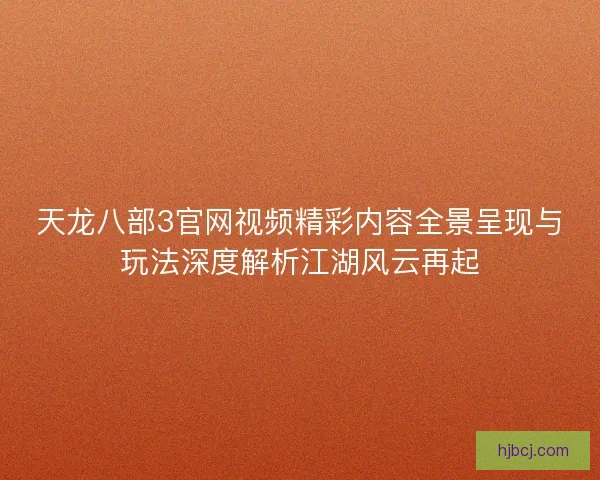 天龙八部3官网视频精彩内容全景呈现与玩法深度解析江湖风云再起

hjbcj.com